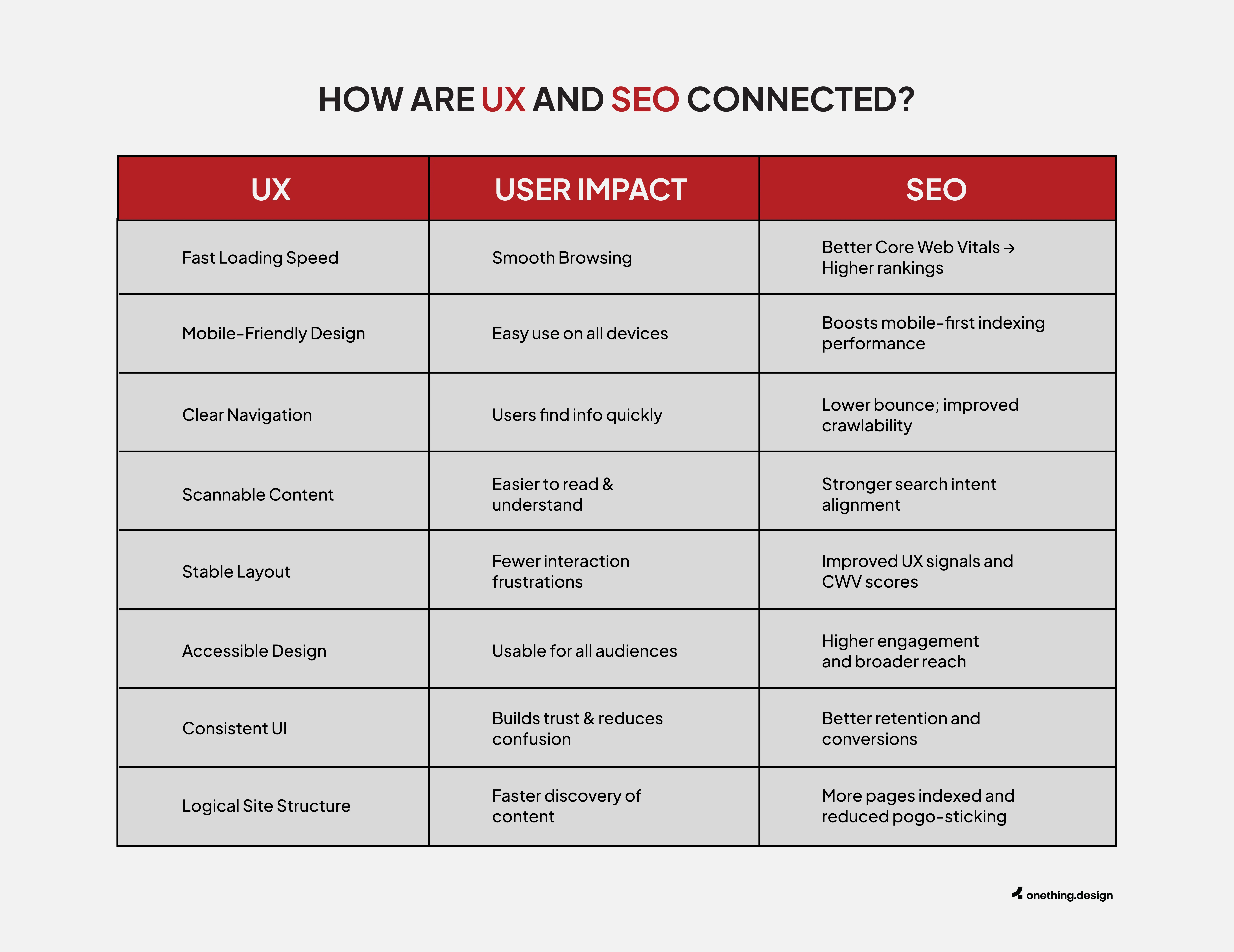 HOW ARE UX AND SEO CONNECTED?

| UX | USER IMPACT | SEO |
|---|---|---|
| Fast Loading Speed | Smooth Browsing | Better Core Web Vitals → Higher rankings |
| Mobile-Friendly Design | Easy use on all devices | Boosts mobile-first indexing performance |
| Clear Navigation | Users find info quickly | Lower bounce; improved crawlability |
| Scannable Content | Easier to read & understand | Stronger search intent alignment |
| Stable Layout | Fewer interaction frustrations | Improved UX signals and CWV scores |
| Accessible Design | Usable for all audiences | Higher engagement and broader reach |
| Consistent UI | Builds trust & reduces confusion | Better retention and conversions |
| Logical Site Structure | Faster discovery of content | More pages indexed and reduced pogo-sticking |

onething.design